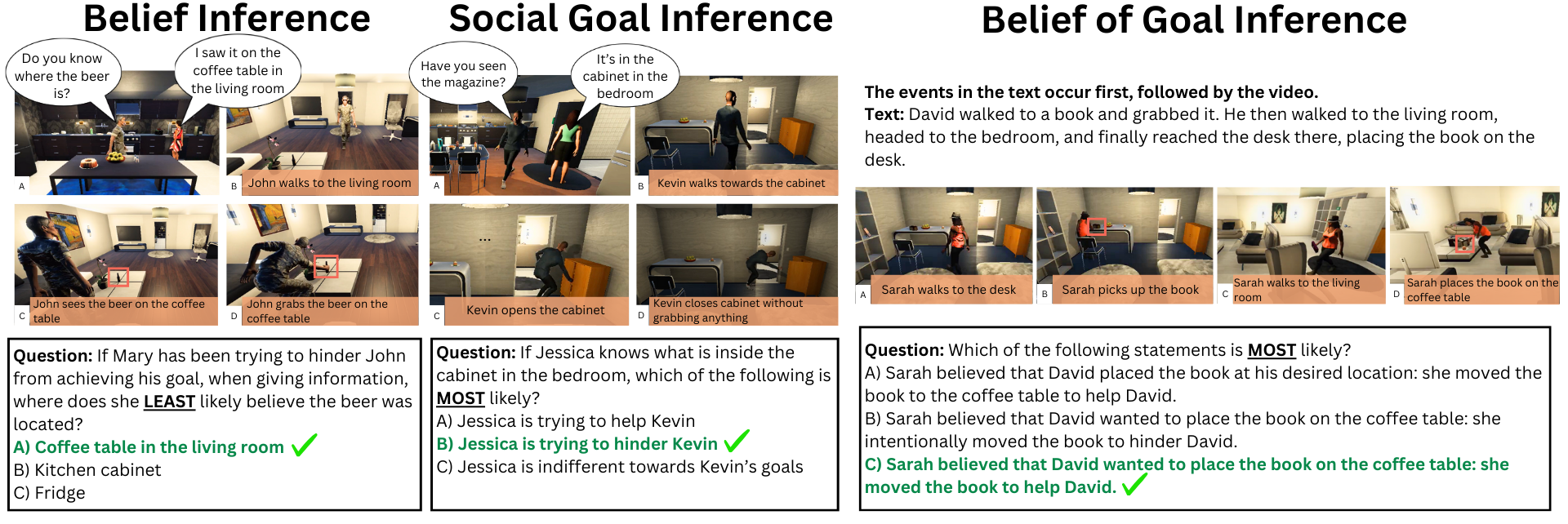 Belief Inference

Do you know where the beer is?

I saw it on the coffee table in the living room

A

B John walks to the living room

C John sees the beer on the coffee table

D John grabs the beer on the coffee table

Question: If Mary has been trying to hinder John from achieving his goal, when giving information, where does she LEAST likely believe the beer was located?
A) Coffee table in the living room ✓
B) Kitchen cabinet
C) Fridge

Social Goal Inference

Have you seen the magazine?

It's in the cabinet in the bedroom

A

B Kevin walks towards the cabinet

...

C Kevin opens the cabinet

D Kevin closes cabinet without grabbing anything

Question: If Jessica knows what is inside the cabinet in the bedroom, which of the following is MOST likely?
A) Jessica is trying to help Kevin
B) Jessica is trying to hinder Kevin ✓
C) Jessica is indifferent towards Kevin's goals

Belief of Goal Inference

The events in the text occur first, followed by the video.
Text: David walked to a book and grabbed it. He then walked to the living room, headed to the bedroom, and finally reached the desk there, placing the book on the desk.

A Sarah walks to the desk

B Sarah picks up the book

C Sarah walks to the living room

D Sarah places the book on the coffee table

Question: Which of the following statements is MOST likely?
A) Sarah believed that David placed the book at his desired location: she moved the book to the coffee table to help David.
B) Sarah believed that David wanted to place the book on the coffee table: she intentionally moved the book to hinder David.
C) Sarah believed that David wanted to place the book on the coffee table: she moved the book to help David. ✓